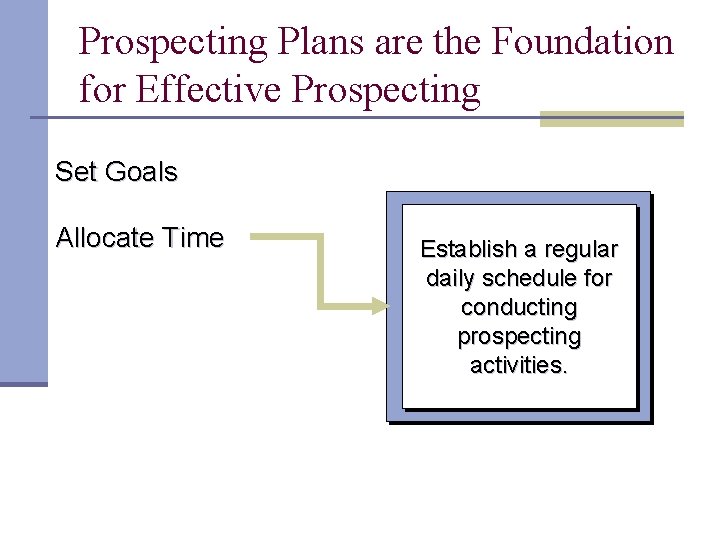 Prospecting Plans are the Foundation for Effective Prospecting

Set Goals

Allocate Time

Establish a regular daily schedule for conducting prospecting activities.